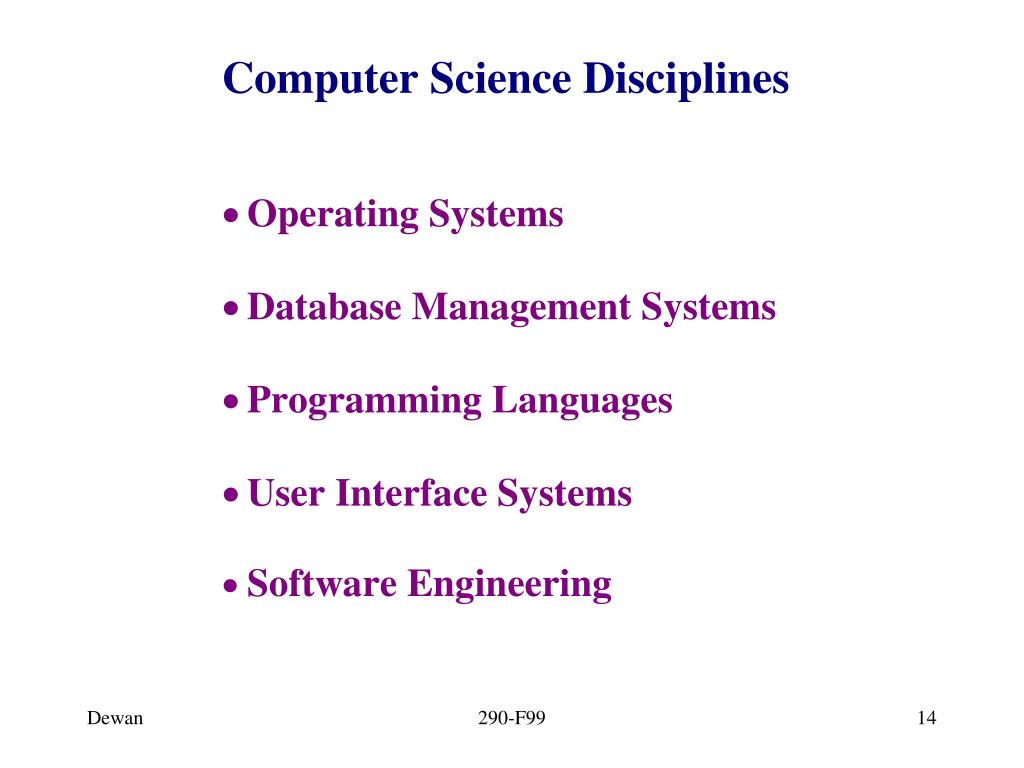 Computer Science Disciplines

• Operating Systems

• Database Management Systems

• Programming Languages

• User Interface Systems

• Software Engineering

Dewan

290-F99

14